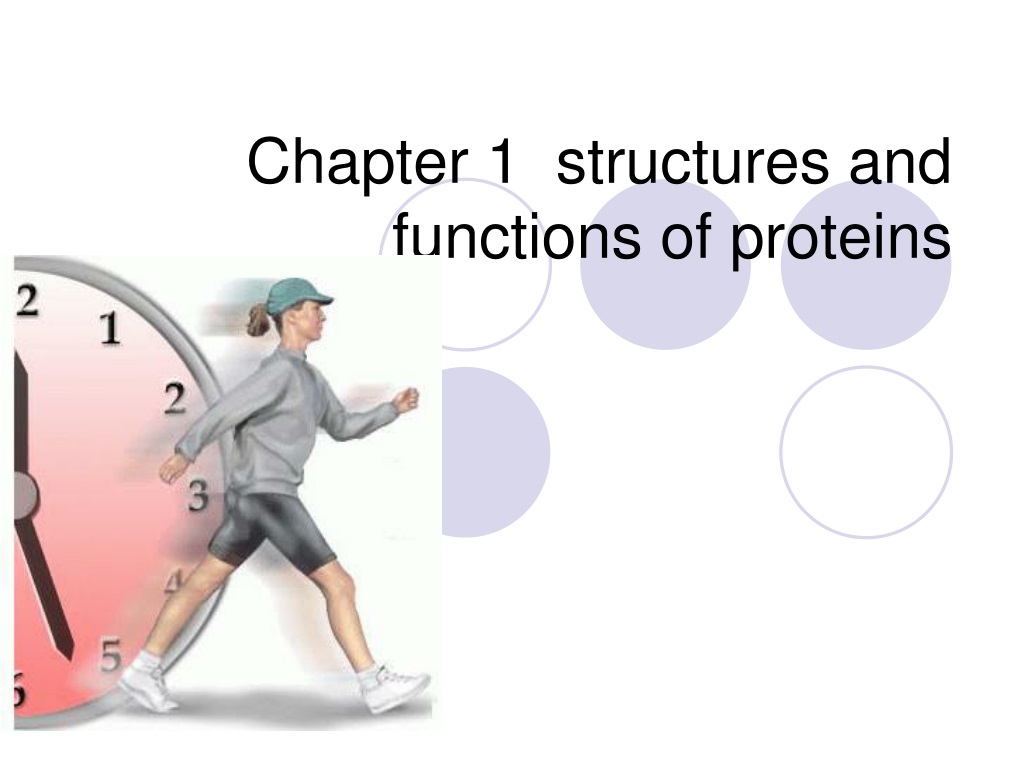 Chapter 1 structures and functions of proteins

2
1
2
3
4
5
6